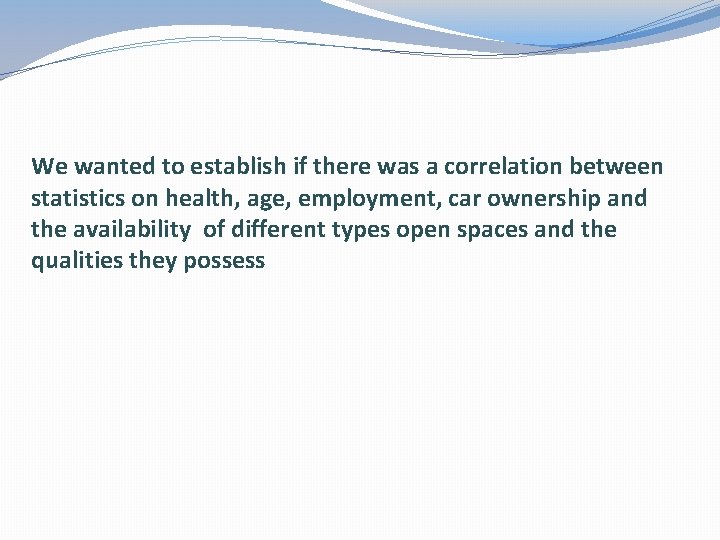 We wanted to establish if there was a correlation between statistics on health, age, employment, car ownership and the availability  of different types open spaces and the qualities they possess